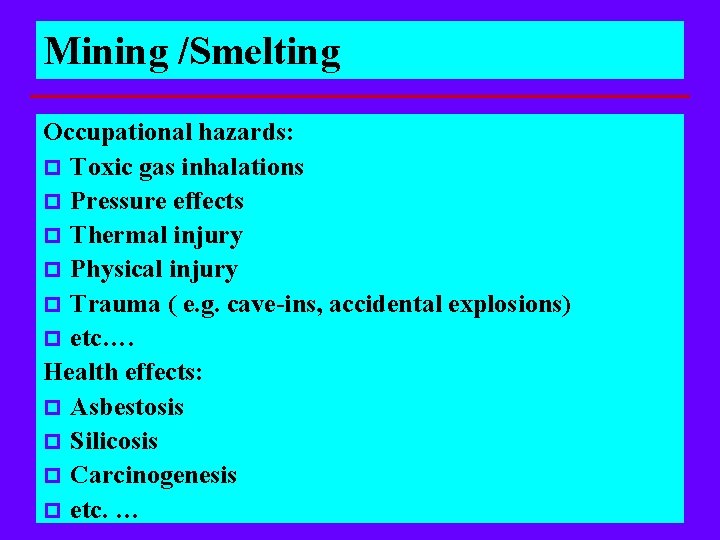 Mining /Smelting

Occupational hazards:
- Toxic gas inhalations
- Pressure effects
- Thermal injury
- Physical injury
- Trauma ( e.g. cave-ins, accidental explosions)
- etc.…

Health effects:
- Asbestosis
- Silicosis
- Carcinogenesis
- etc. …